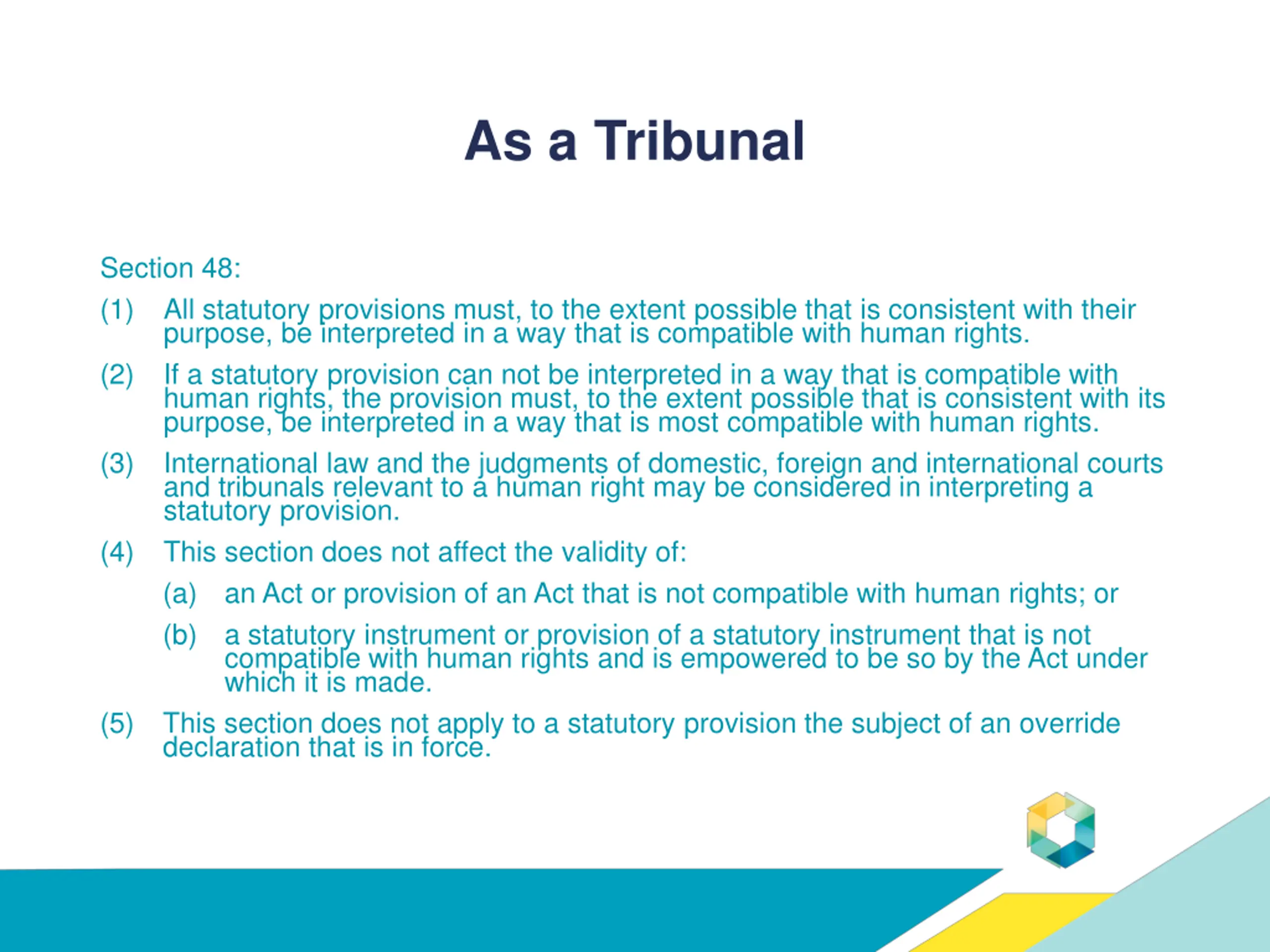 As a Tribunal

Section 48:

(1) All statutory provisions must, to the extent possible that is consistent with their purpose, be interpreted in a way that is compatible with human rights.

(2) If a statutory provision can not be interpreted in a way that is compatible with human rights, the provision must, to the extent possible that is consistent with its purpose, be interpreted in a way that is most compatible with human rights.

(3) International law and the judgments of domestic, foreign and international courts and tribunals relevant to a human right may be considered in interpreting a statutory provision.

(4) This section does not affect the validity of:

(a) an Act or provision of an Act that is not compatible with human rights; or

(b) a statutory instrument or provision of a statutory instrument that is not compatible with human rights and is empowered to be so by the Act under which it is made.

(5) This section does not apply to a statutory provision the subject of an override declaration that is in force.